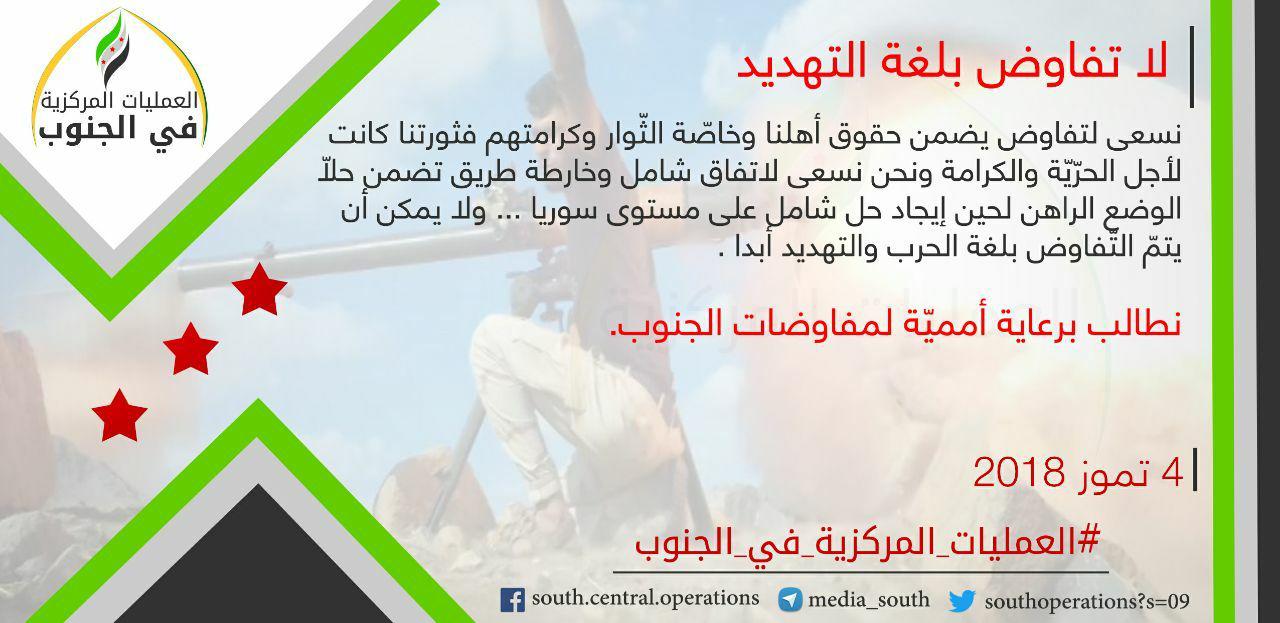 العمليات المركزية
في الجنوب

لا تفاوض بلغة التهديد

نسعى لتفاوض يضمن حقوق أهلنا وخاصّة الثّوار وكرامتهم فثورتنا كانت لأجل الحرّيّة والكرامة ونحن نسعى لاتفاق شامل وخارطة طريق تضمن حلاّ الوضع الراهن لحين إيجاد حل شامل على مستوى سوريا ... ولا يمكن أن يتمّ التّفاوض بلغة الحرب والتهديد أبدا .

نطالب برعاية أمميّة لمفاوضات الجنوب.

4 تموز 2018

#العمليات_المركزية_في_الجنوب

south.central.operations media_south southoperations?s=09